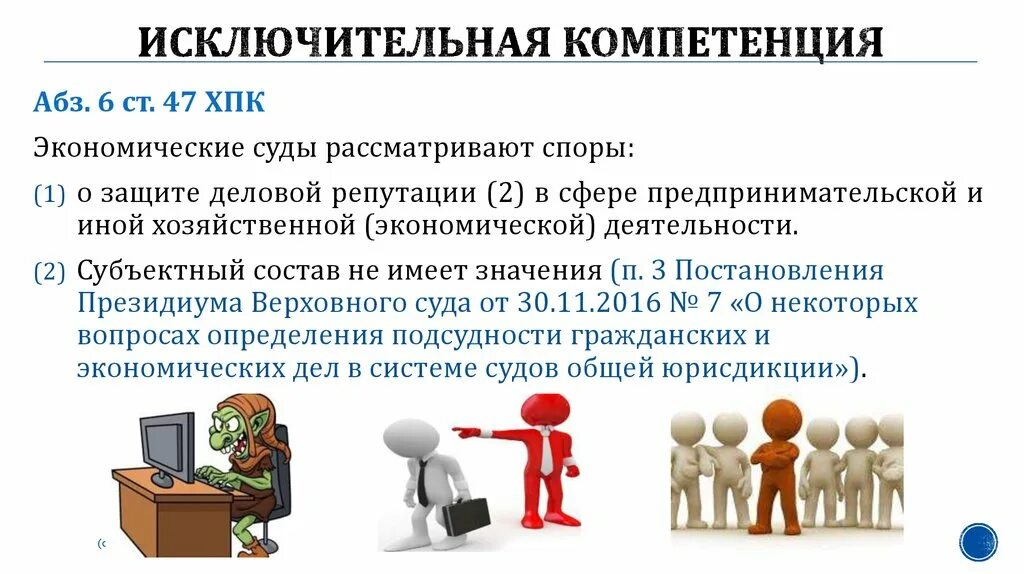 ИСКЛЮЧИТЕЛЬНАЯ КОМПЕТЕНЦИЯ

Абз. 6 ст. 47 ХПК

Экономические суды рассматривают споры:

(1) о защите деловой репутации (2) в сфере предпринимательской и иной хозяйственной (экономической) деятельности.

(2) Субъектный состав не имеет значения (п. 3 Постановления Президиума Верховного суда от 30.11.2016 № 7 «О некоторых вопросах определения подсудности гражданских и экономических дел в системе судов общей юрисдикции»).